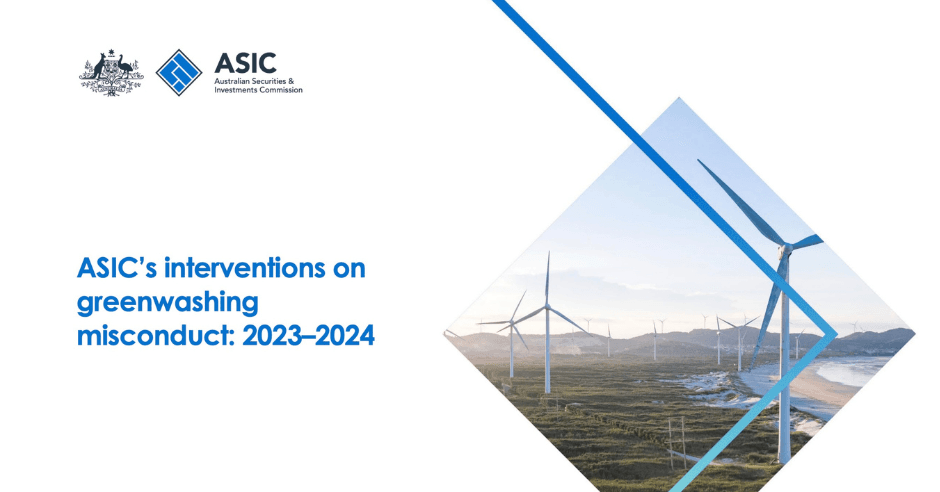 ASIC
Australian Securities & Investments Commission

ASIC's interventions on greenwashing misconduct: 2023–2024